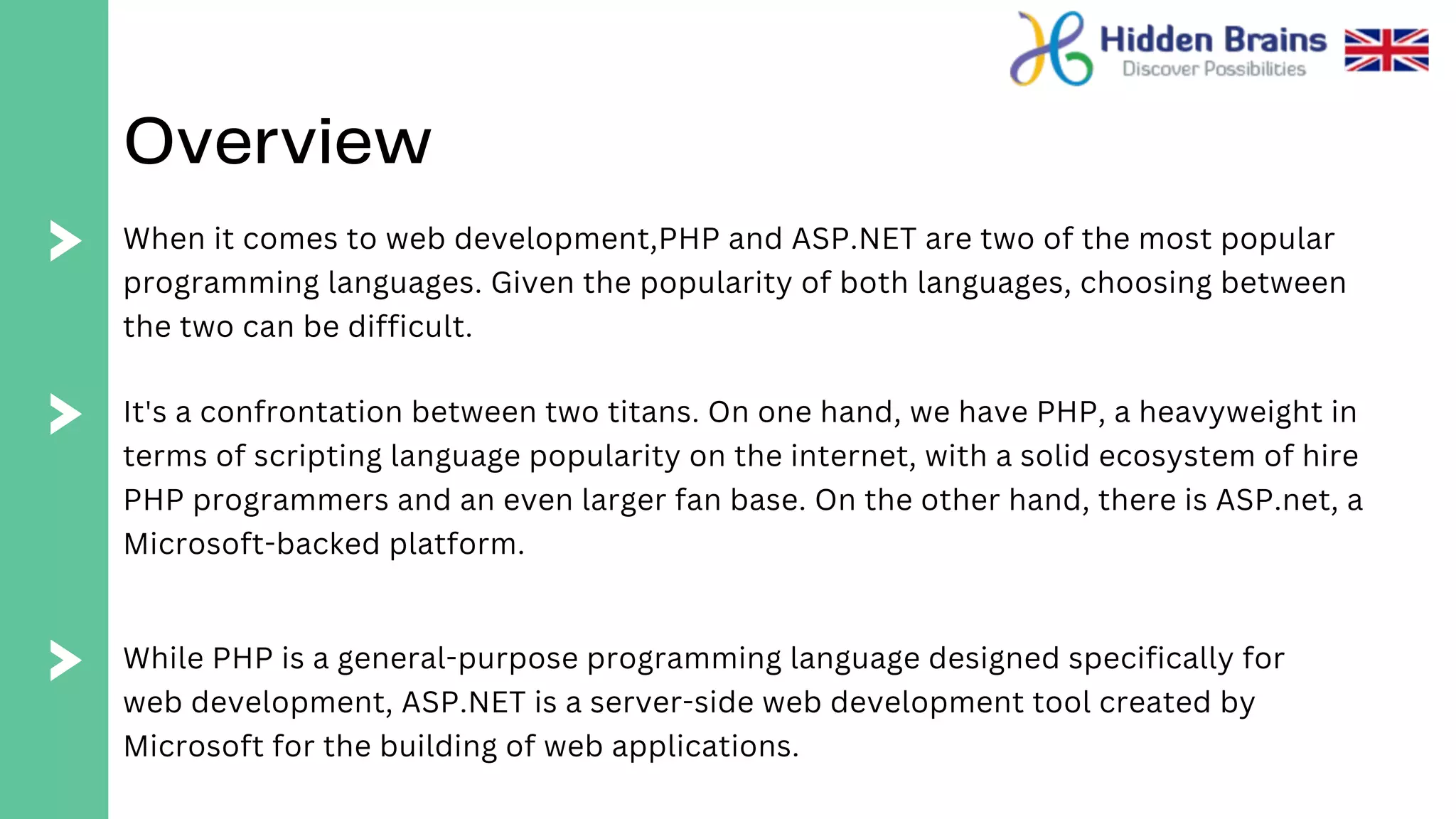 Hidden Brains
Discover Possibilities

Overview

When it comes to web development,PHP and ASP.NET are two of the most popular programming languages. Given the popularity of both languages, choosing between the two can be difficult.

It's a confrontation between two titans. On one hand, we have PHP, a heavyweight in terms of scripting language popularity on the internet, with a solid ecosystem of hire PHP programmers and an even larger fan base. On the other hand, there is ASP.net, a Microsoft-backed platform.

While PHP is a general-purpose programming language designed specifically for web development, ASP.NET is a server-side web development tool created by Microsoft for the building of web applications.